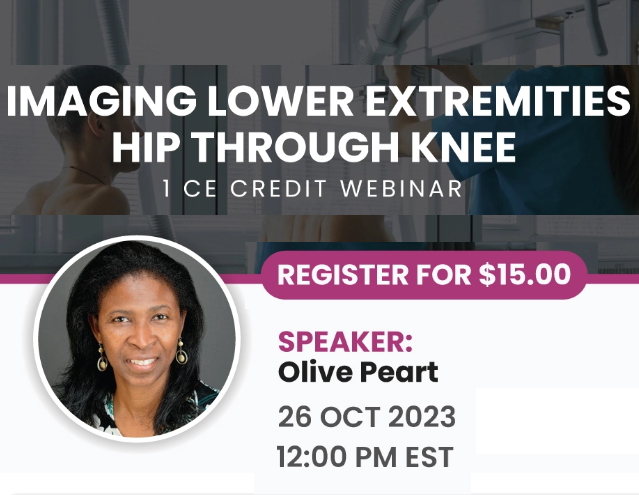 IMAGING LOWER EXTREMITIES
HIP THROUGH KNEE
1 CE CREDIT WEBINAR

REGISTER FOR $15.00

SPEAKER:
Olive Peart

26 OCT 2023
12:00 PM EST